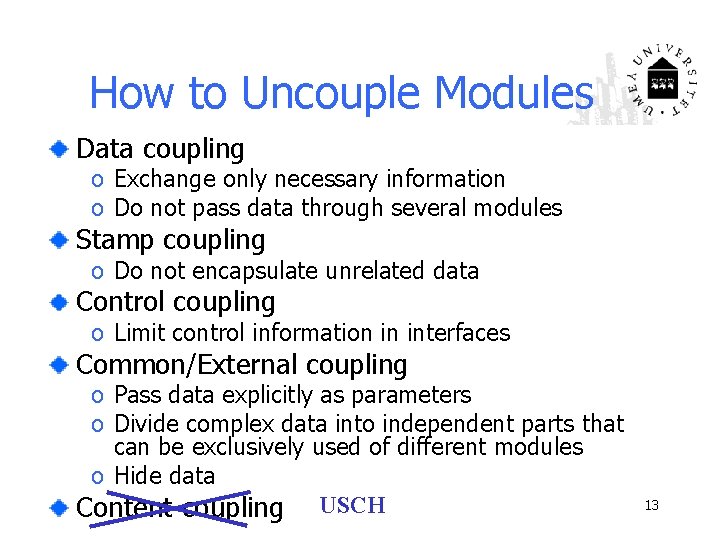 How to Uncouple Modules

UMEÅ UNIVERSITET

Data coupling
o Exchange only necessary information
o Do not pass data through several modules

Stamp coupling
o Do not encapsulate unrelated data

Control coupling
o Limit control information in interfaces

Common/External coupling
o Pass data explicitly as parameters
o Divide complex data into independent parts that can be exclusively used of different modules
o Hide data

Content coupling

USCH

13